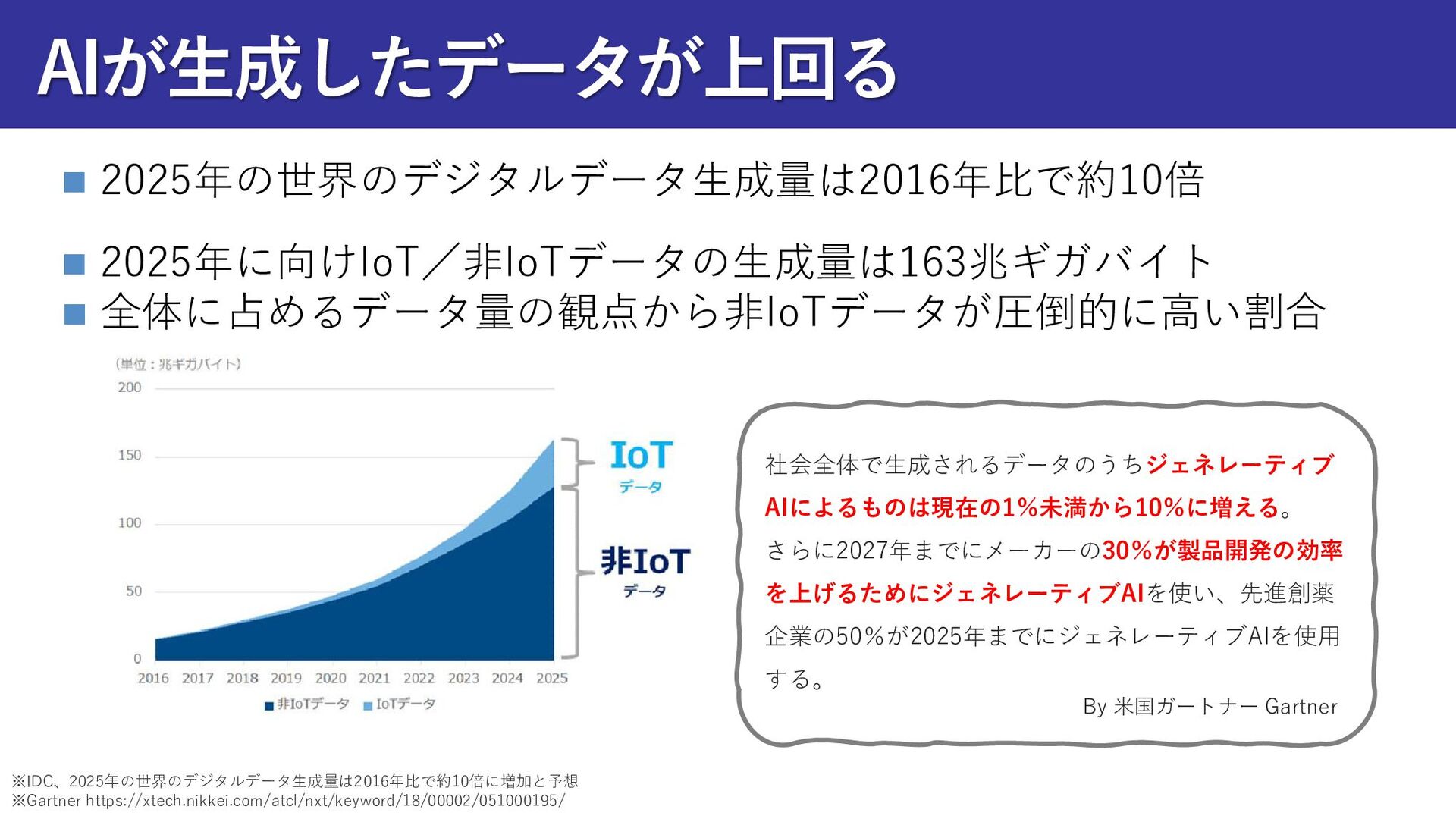 AIが生成したデータが上回る

■ 2025年の世界のデジタルデータ生成量は2016年比で約10倍

■ 2025年に向けIoT／非IoTデータの生成量は163兆ギガバイト
■ 全体に占めるデータ量の観点から非IoTデータが圧倒的に高い割合

（単位：兆ギガバイト）
200
150
100
50
0
2016 2017 2018 2019 2020 2021 2022 2023 2024 2025
■非IoTデータ ■IoTデータ

IoT データ
非IoT データ

社会全体で生成されるデータのうちジェネレーティブAIによるものは現在の1%未満から10%に増える。さらに2027年までにメーカーの30%が製品開発の効率を上げるためにジェネレーティブAIを使い、先進創薬企業の50%が2025年までにジェネレーティブAIを使用する。
By 米国ガートナー Gartner

※IDC、2025年の世界のデジタルデータ生成量は2016年比で約10倍に増加と予想
※Gartner https://xtech.nikkei.com/atcl/nxt/keyword/18/00002/051000195/